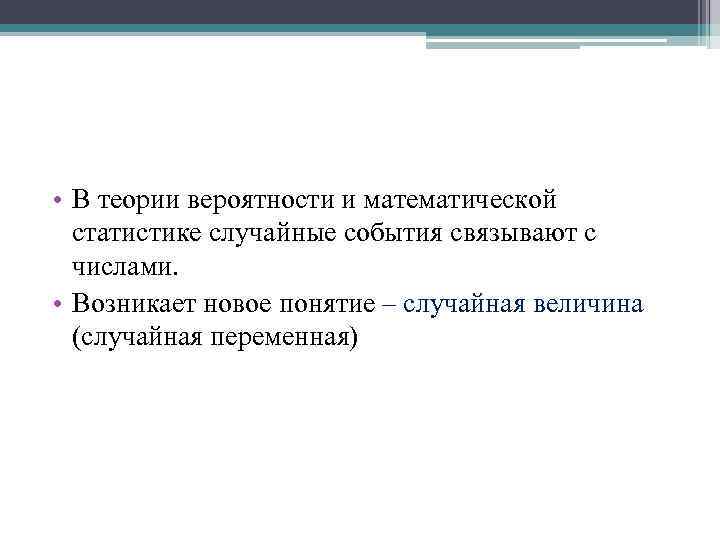 • В теории вероятности и математической статистике случайные события связывают с числами.
• Возникает новое понятие – случайная величина (случайная переменная)